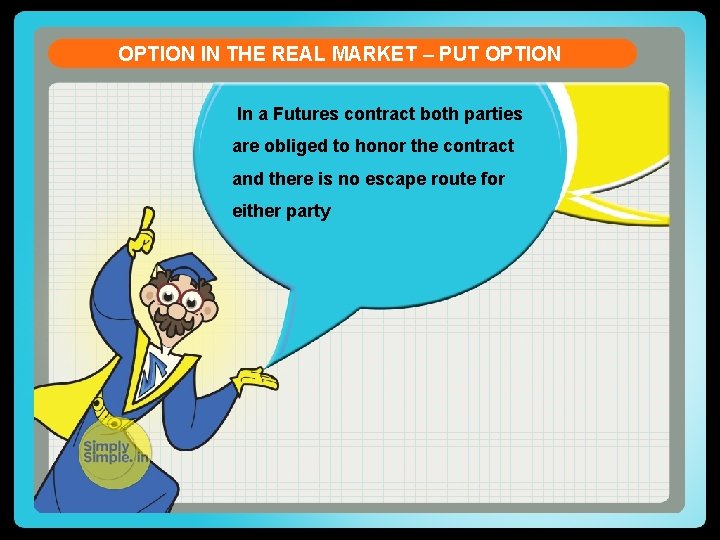 OPTION IN THE REAL MARKET – PUT OPTION

In a Futures contract both parties are obliged to honor the contract and there is no escape route for either party

Simply Simple.in